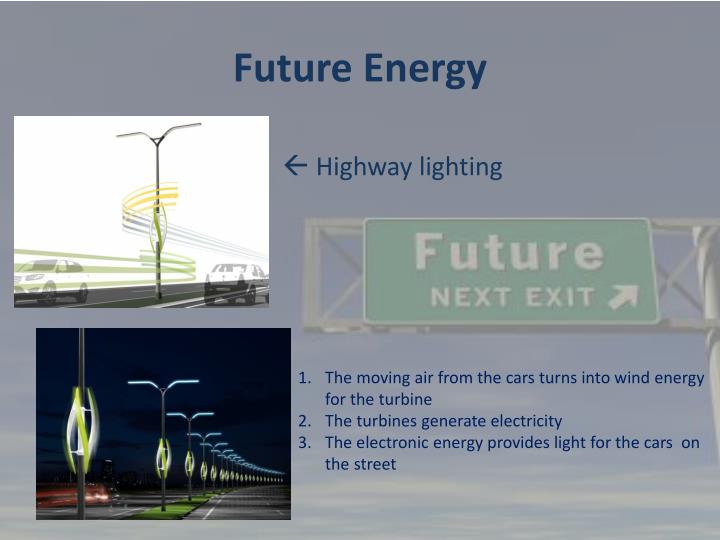 Future Energy

← Highway lighting

Future
NEXT EXIT ↗

1. The moving air from the cars turns into wind energy for the turbine
2. The turbines generate electricity
3. The electronic energy provides light for the cars on the street